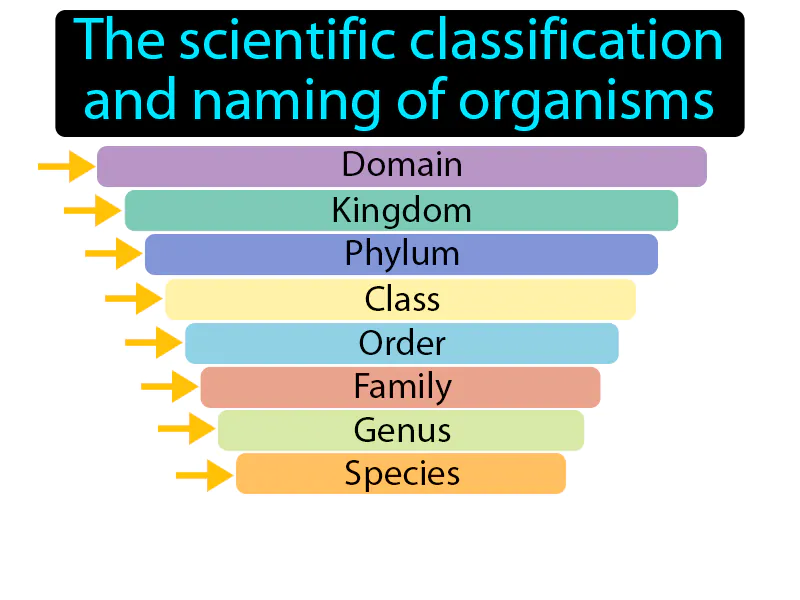 The scientific classification and naming of organisms

Domain
Kingdom
Phylum
Class
Order
Family
Genus
Species